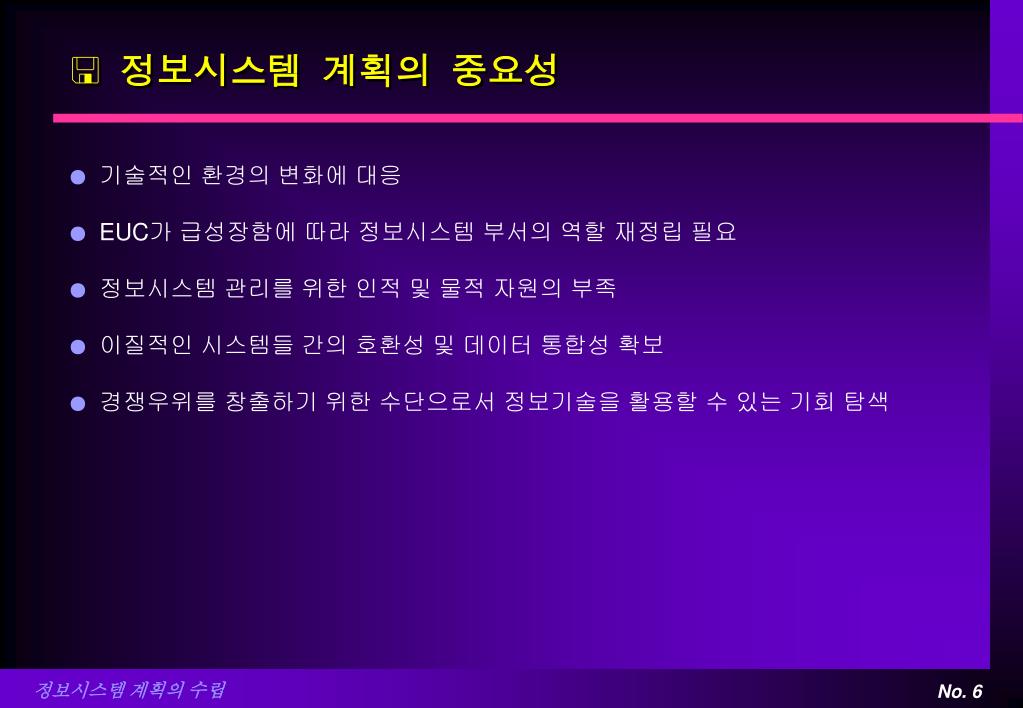 정보시스템 계획의 중요성

● 기술적인 환경의 변화에 대응

● EUC가 급성장함에 따라 정보시스템 부서의 역할 재정립 필요

● 정보시스템 관리를 위한 인적 및 물적 자원의 부족

● 이질적인 시스템들 간의 호환성 및 데이터 통합성 확보

● 경쟁우위를 창출하기 위한 수단으로서 정보기술을 활용할 수 있는 기회 탐색

정보시스템 계획의 수립

No. 6